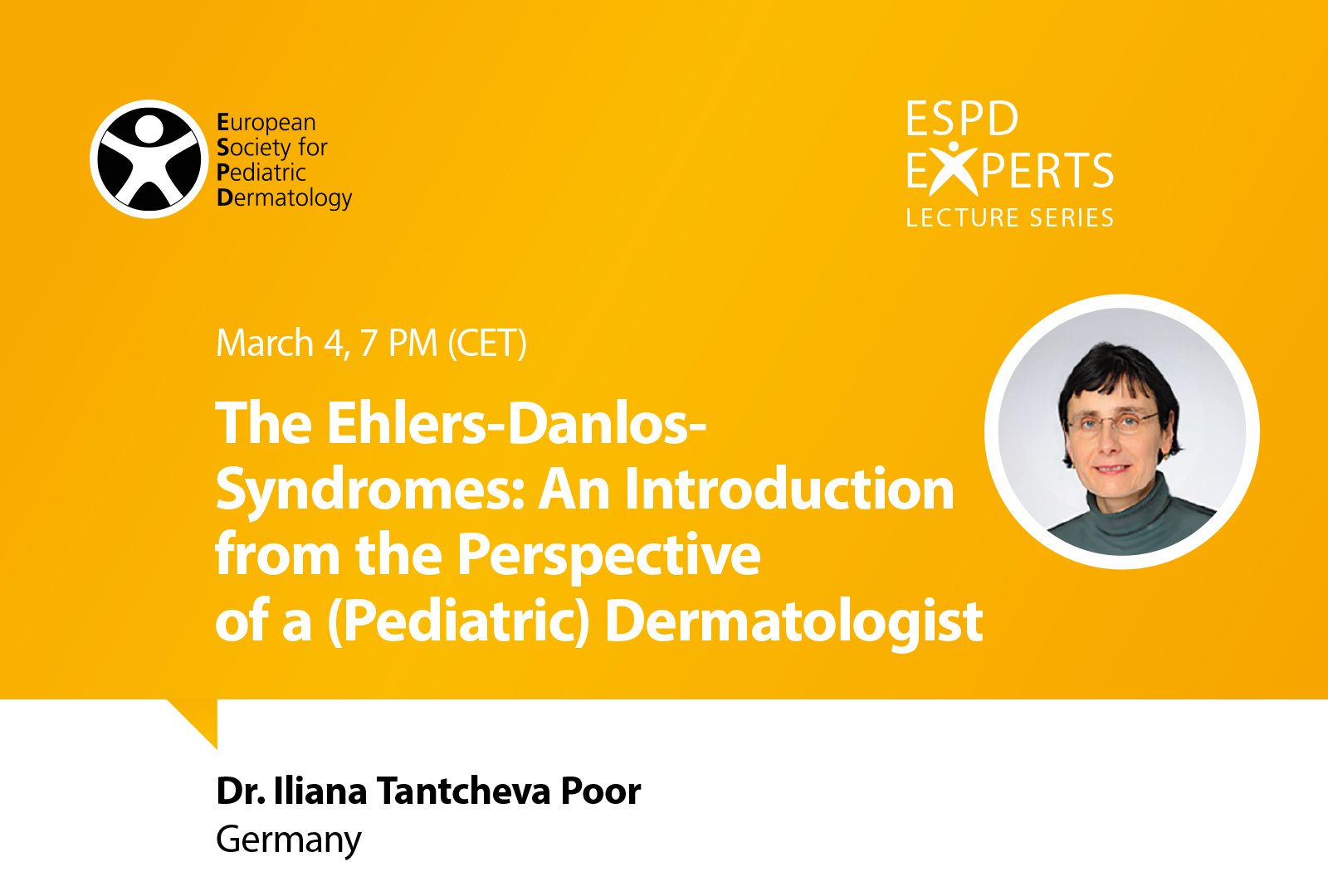 European
Society for
Pediatric
Dermatology

ESPD
EXPERTS
LECTURE SERIES

March 4, 7 PM (CET)

The Ehlers-Danlos-Syndromes: An Introduction from the Perspective of a (Pediatric) Dermatologist

Dr. Iliana Tantcheva Poor
Germany